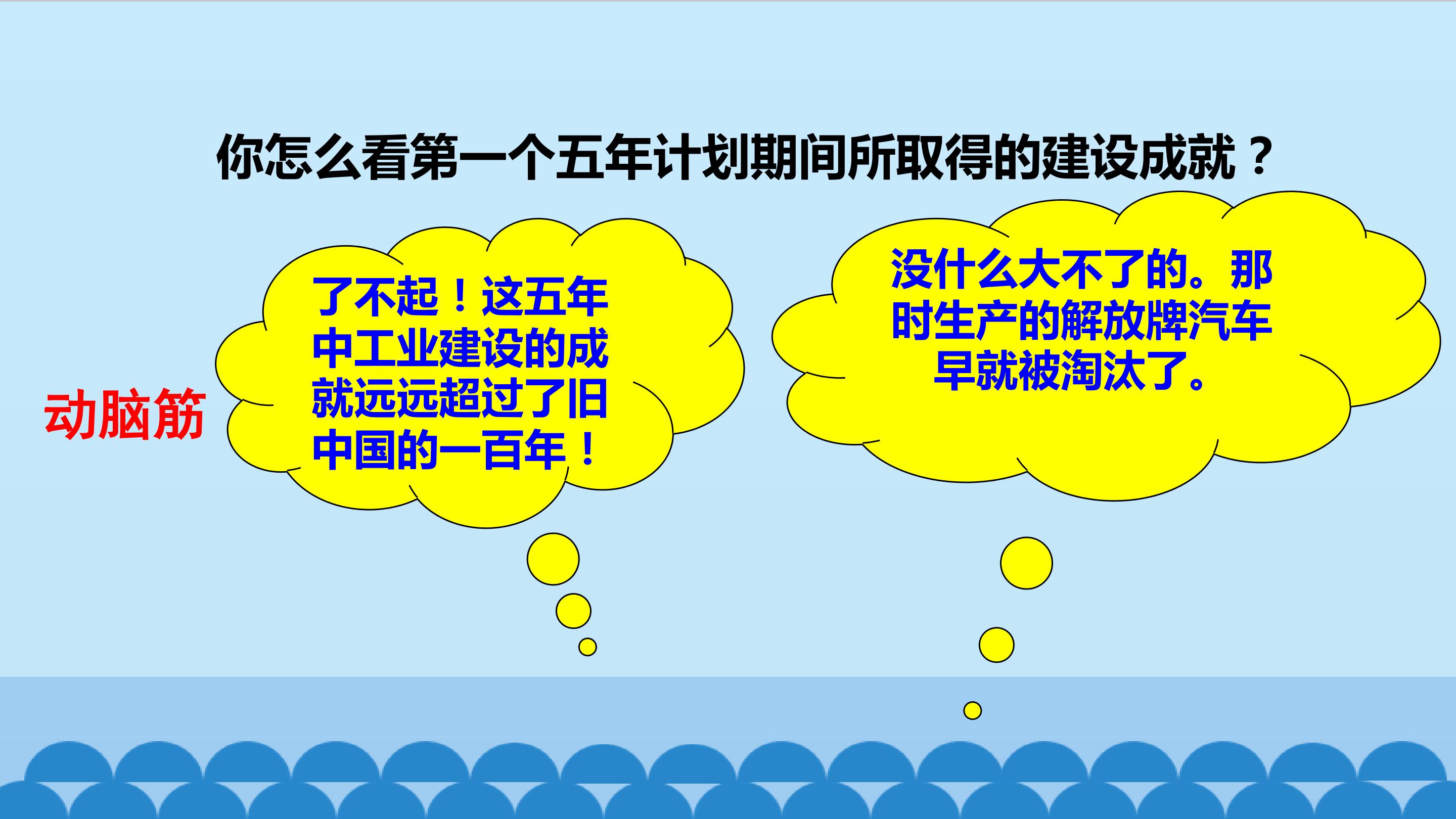 你怎么看第一个五年计划期间所取得的建设成就？

动脑筋

了不起！这五年中工业建设的成就远远超过了旧中国的一百年！

没什么大不了的。那时生产的解放牌汽车早就被淘汰了。